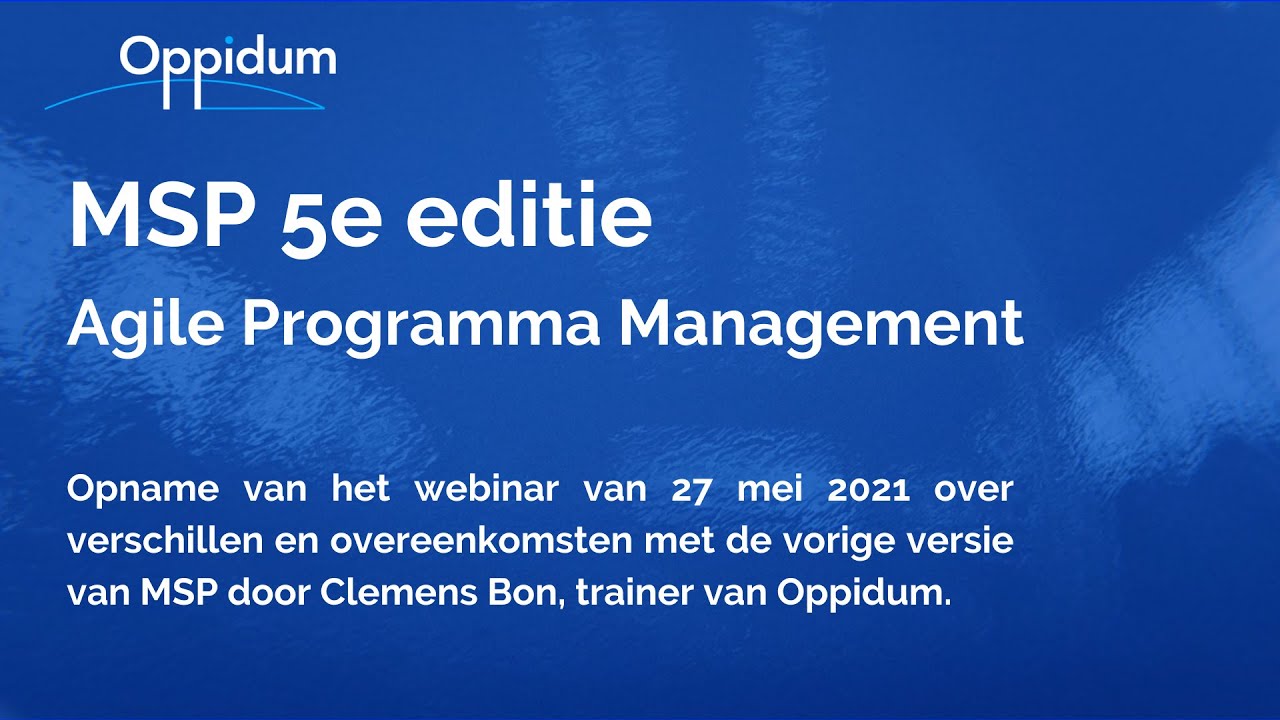 Oppidum

MSP 5e editie

Agile Programma Management

Opname van het webinar van 27 mei 2021 over verschillen en overeenkomsten met de vorige versie van MSP door Clemens Bon, trainer van Oppidum.